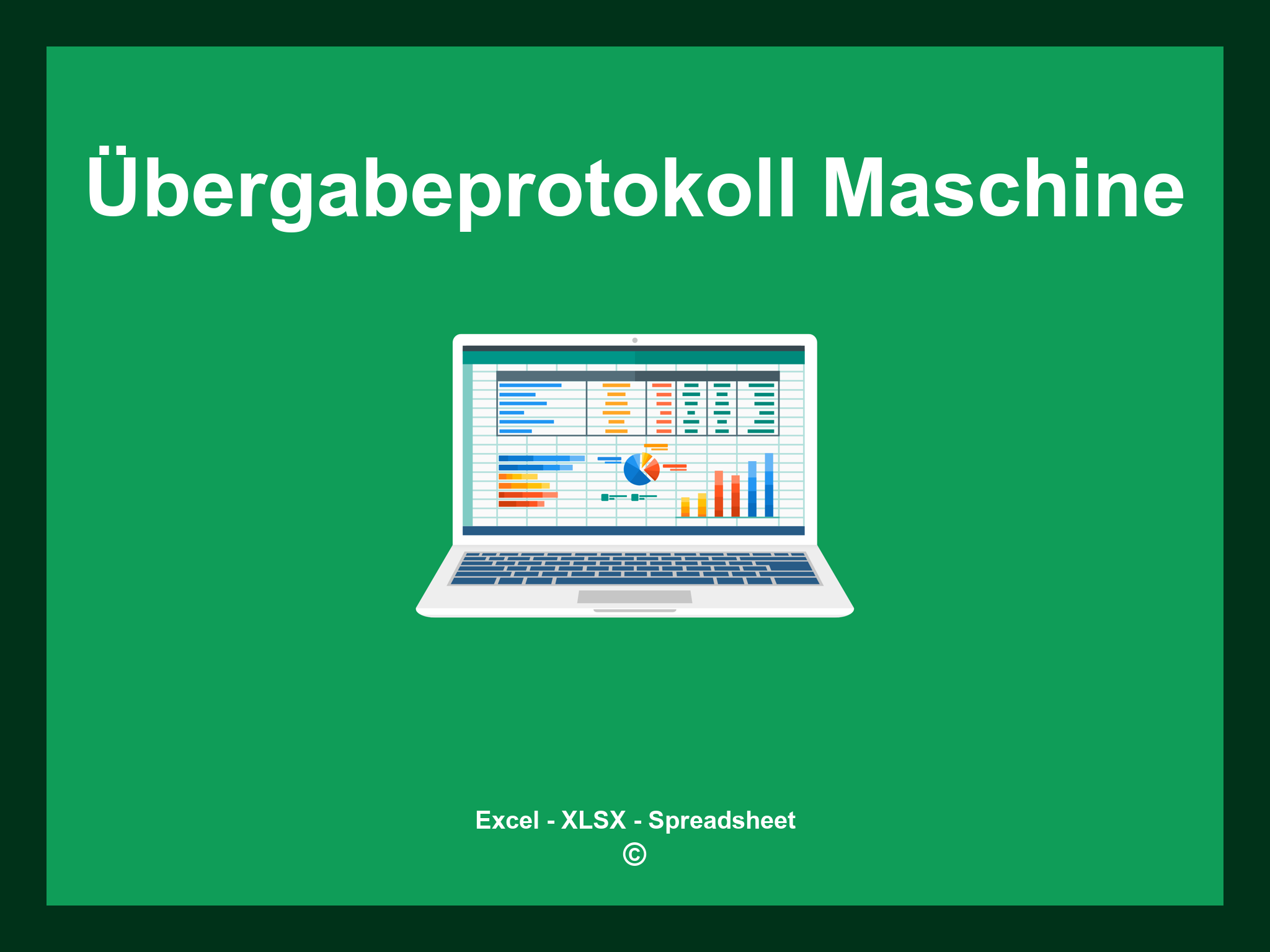 Übergabeprotokoll Maschine

Excel - XLSX - Spreadsheet
©